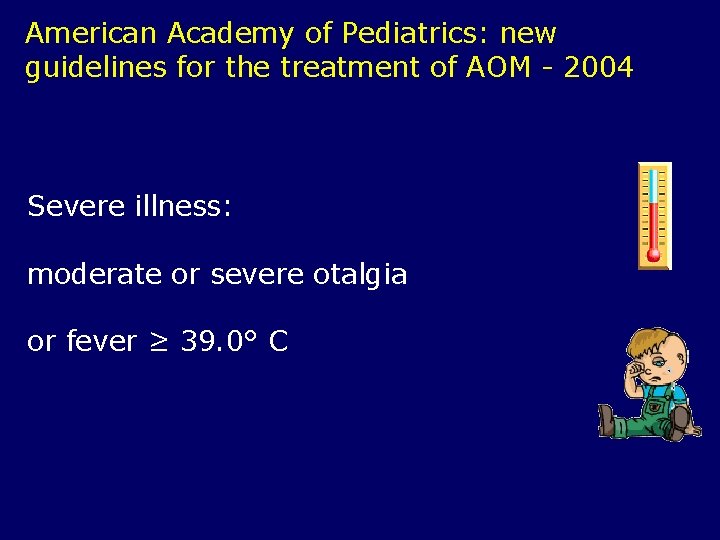 American Academy of Pediatrics: new guidelines for the treatment of AOM - 2004

Severe illness:

moderate or severe otalgia

or fever $\geq$ 39.0° C